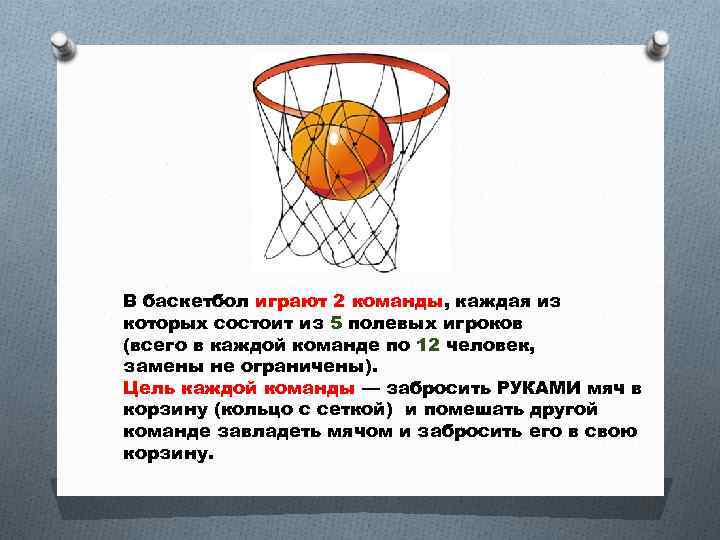 В баскетбол играют 2 команды, каждая из которых состоит из 5 полевых игроков (всего в каждой команде по 12 человек, замены не ограничены).
Цель каждой команды — забросить РУКАМИ мяч в корзину (кольцо с сеткой) и помешать другой команде завладеть мячом и забросить его в свою корзину.